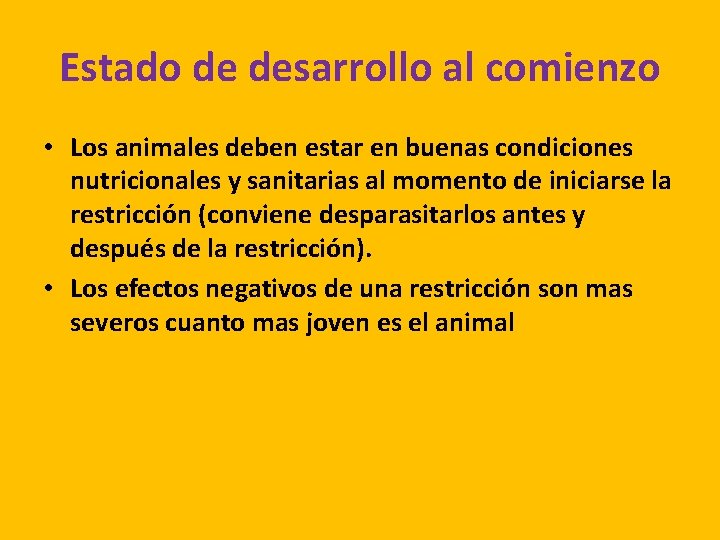 Estado de desarrollo al comienzo

• Los animales deben estar en buenas condiciones nutricionales y sanitarias al momento de iniciarse la restricción (conviene desparasitarlos antes y después de la restricción).

• Los efectos negativos de una restricción son mas severos cuanto mas joven es el animal